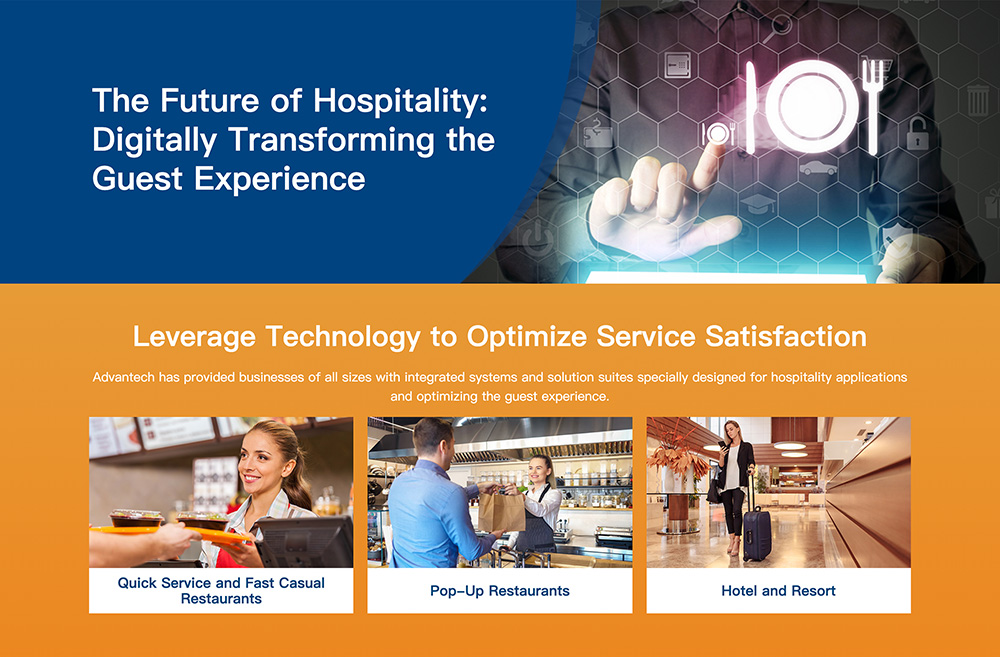 The Future of Hospitality: Digitally Transforming the Guest Experience

Leverage Technology to Optimize Service Satisfaction

Advantech has provided businesses of all sizes with integrated systems and solution suites specially designed for hospitality applications and optimizing the guest experience.

Quick Service and Fast Casual Restaurants

Pop-Up Restaurants

Hotel and Resort